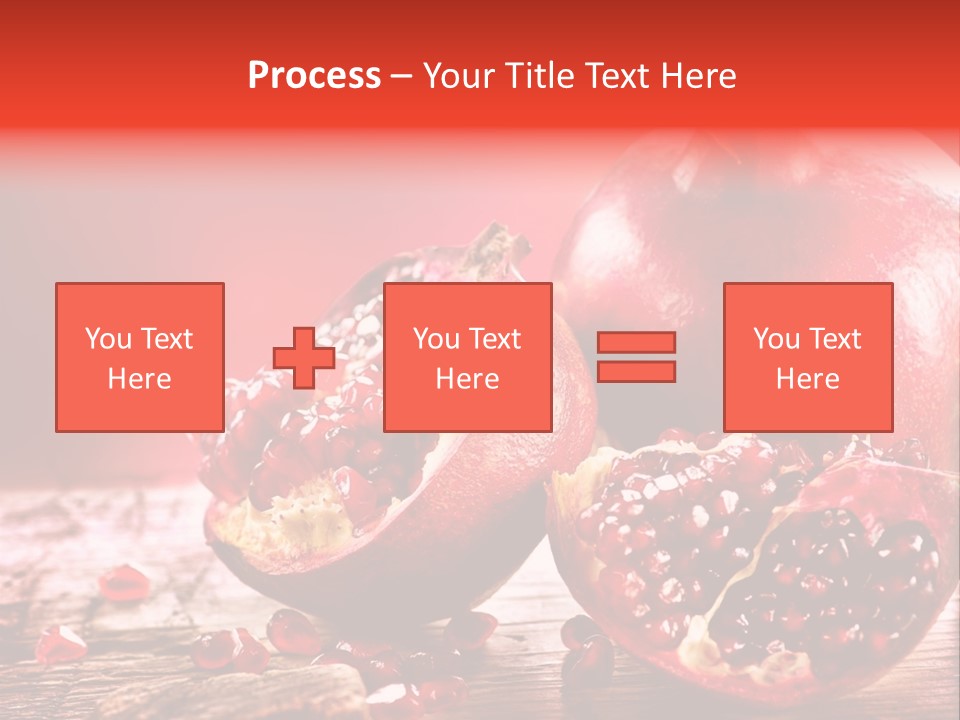 Process – Your Title Text Here

You Text Here

You Text Here

You Text Here